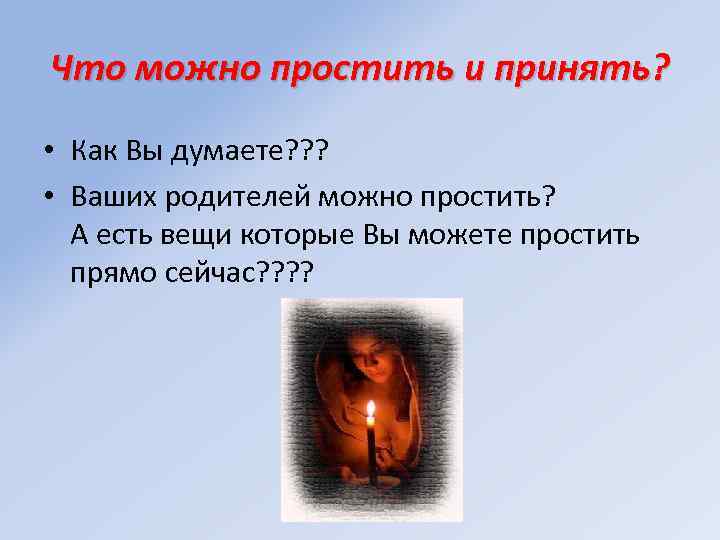 Что можно простить и принять?

• Как Вы думаете???
• Ваших родителей можно простить? А есть вещи которые Вы можете простить прямо сейчас????